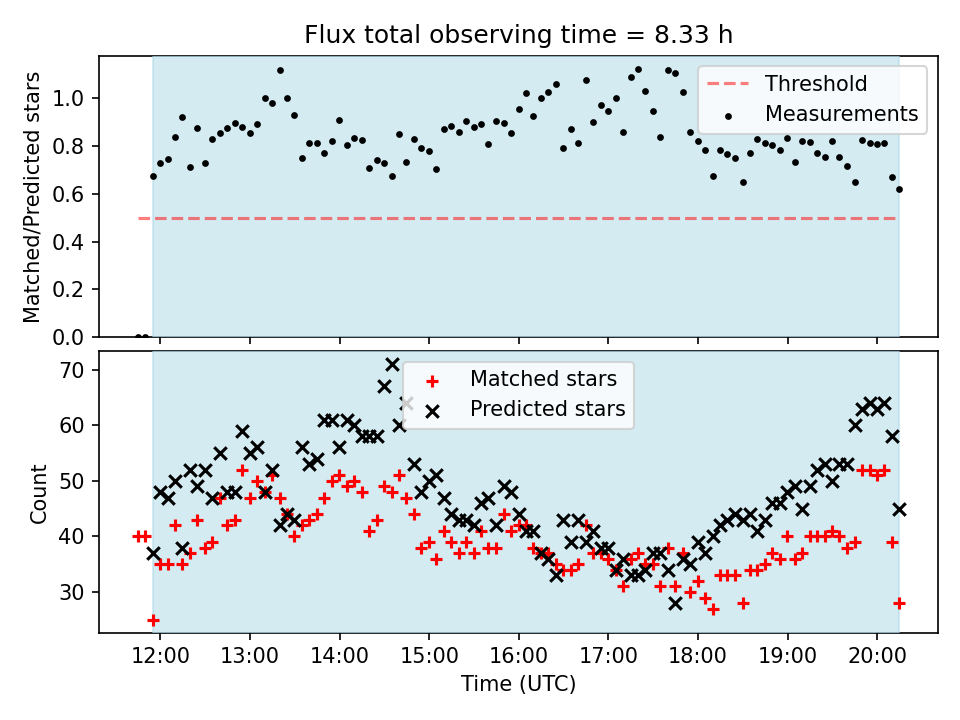 Flux total observing time = 8.33 h

Matched/Predicted stars

1.0
0.8
0.6
0.4
0.2
0.0

Threshold
Measurements

Count

70
60
50
40
30

Matched stars
Predicted stars

12:00 13:00 14:00 15:00 16:00 17:00 18:00 19:00 20:00

Time (UTC)